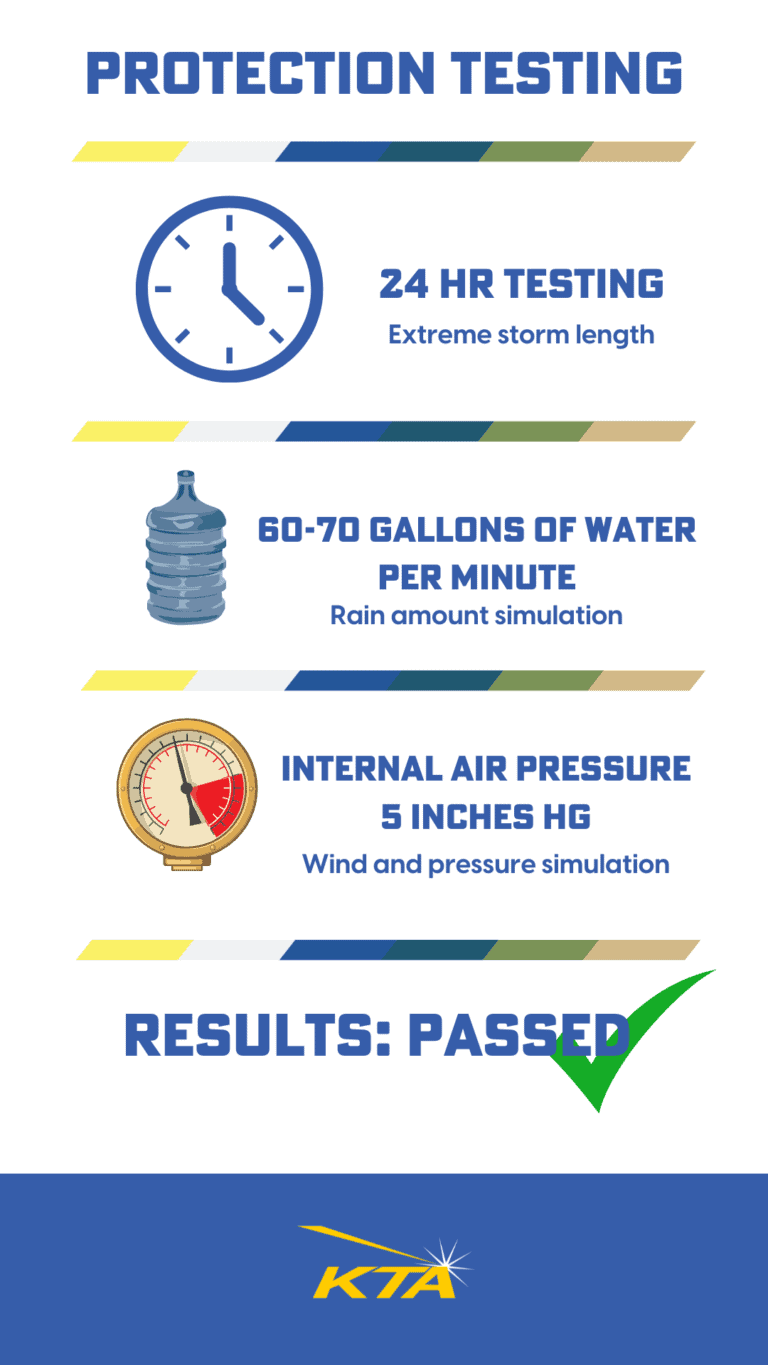 PROTECTION TESTING

24 HR TESTING
Extreme storm length

60-70 GALLONS OF WATER PER MINUTE
Rain amount simulation

INTERNAL AIR PRESSURE 5 INCHES HG
Wind and pressure simulation

RESULTS: PASSED

KTA